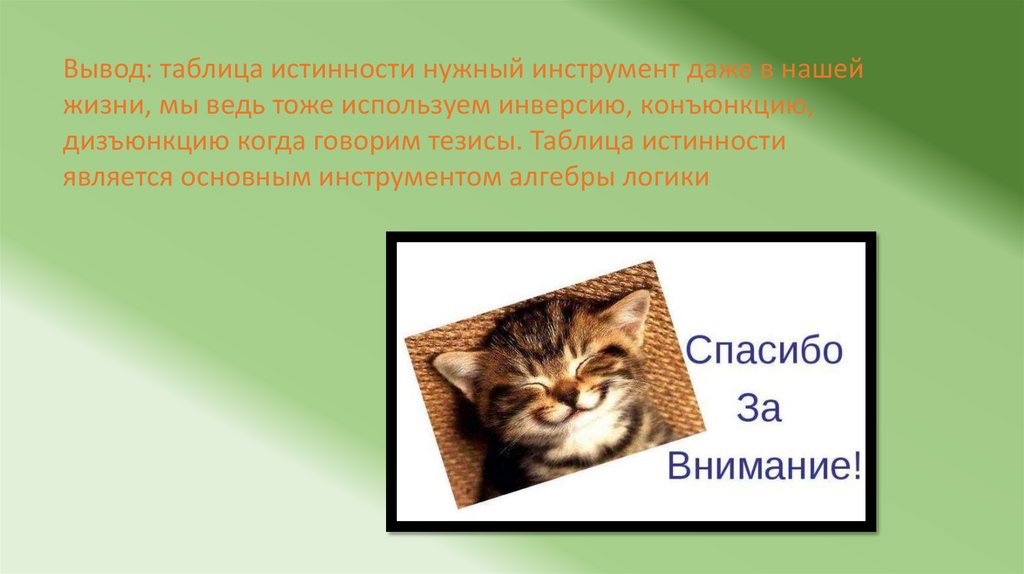 Вывод: таблица истинности нужный инструмент даже в нашей жизни, мы ведь тоже используем инверсию, конъюнкцию, дизъюнкцию когда говорим тезисы. Таблица истинности является основным инструментом алгебры логики

Спасибо
За
Внимание!